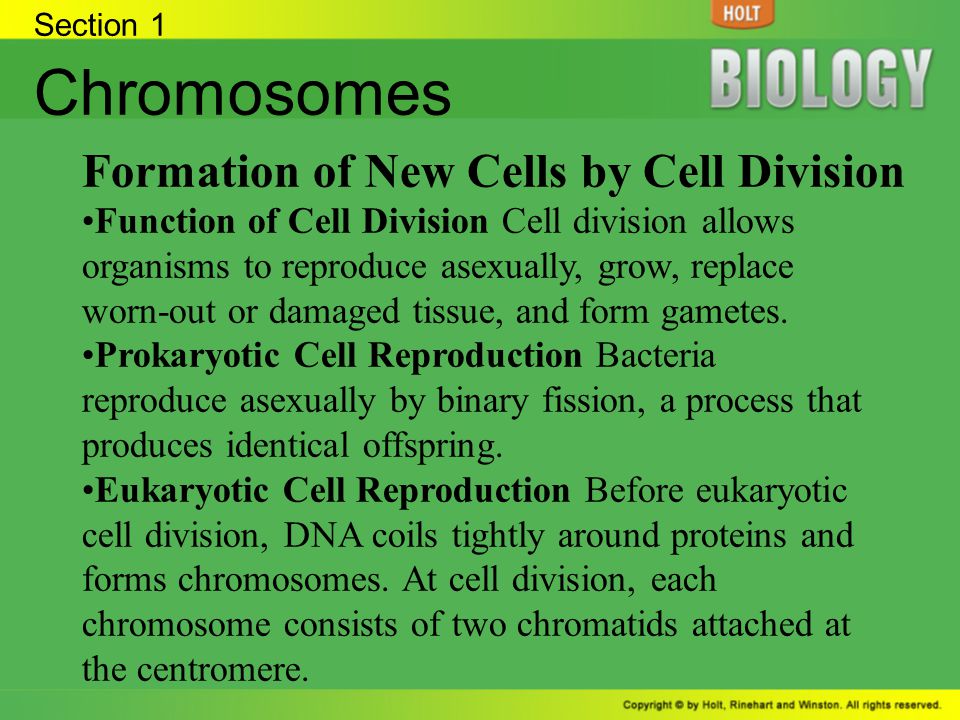 Section 1

HOLT

BIOLOGY

Chromosomes

Formation of New Cells by Cell Division

•Function of Cell Division Cell division allows organisms to reproduce asexually, grow, replace worn-out or damaged tissue, and form gametes.

•Prokaryotic Cell Reproduction Bacteria reproduce asexually by binary fission, a process that produces identical offspring.

•Eukaryotic Cell Reproduction Before eukaryotic cell division, DNA coils tightly around proteins and forms chromosomes. At cell division, each chromosome consists of two chromatids attached at the centromere.

Copyright © by Holt, Rinehart and Winston. All rights reserved.